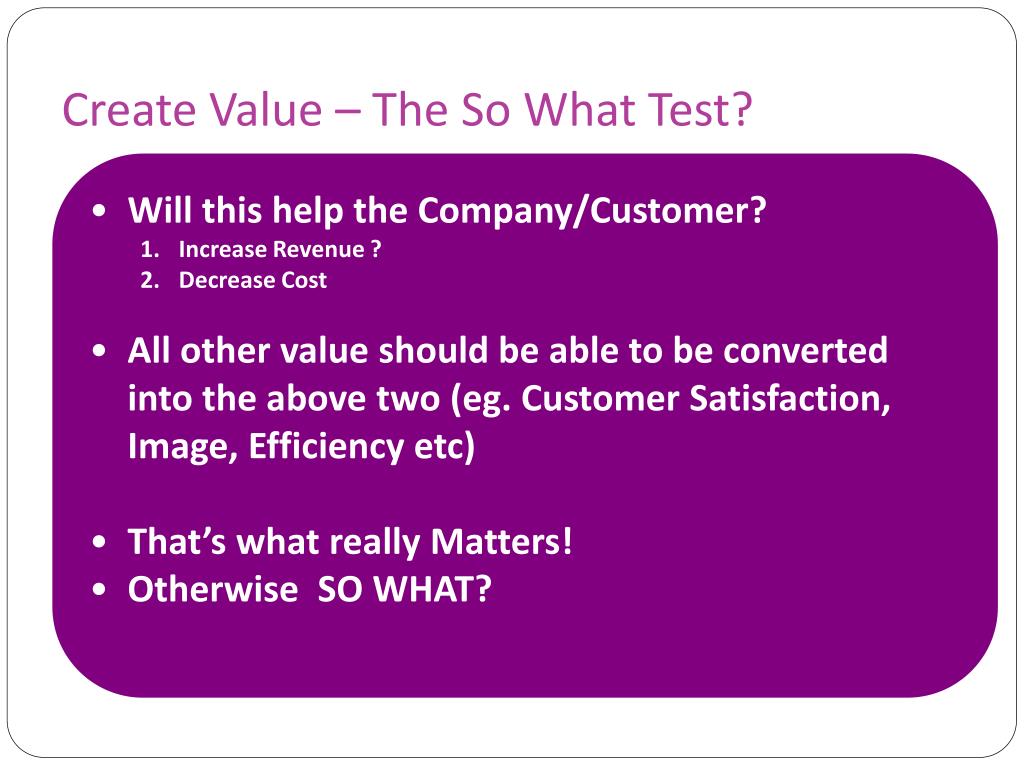 Create Value – The So What Test?

• Will this help the Company/Customer?
1. Increase Revenue ?
2. Decrease Cost

• All other value should be able to be converted into the above two (eg. Customer Satisfaction, Image, Efficiency etc)

• That's what really Matters!
• Otherwise SO WHAT?